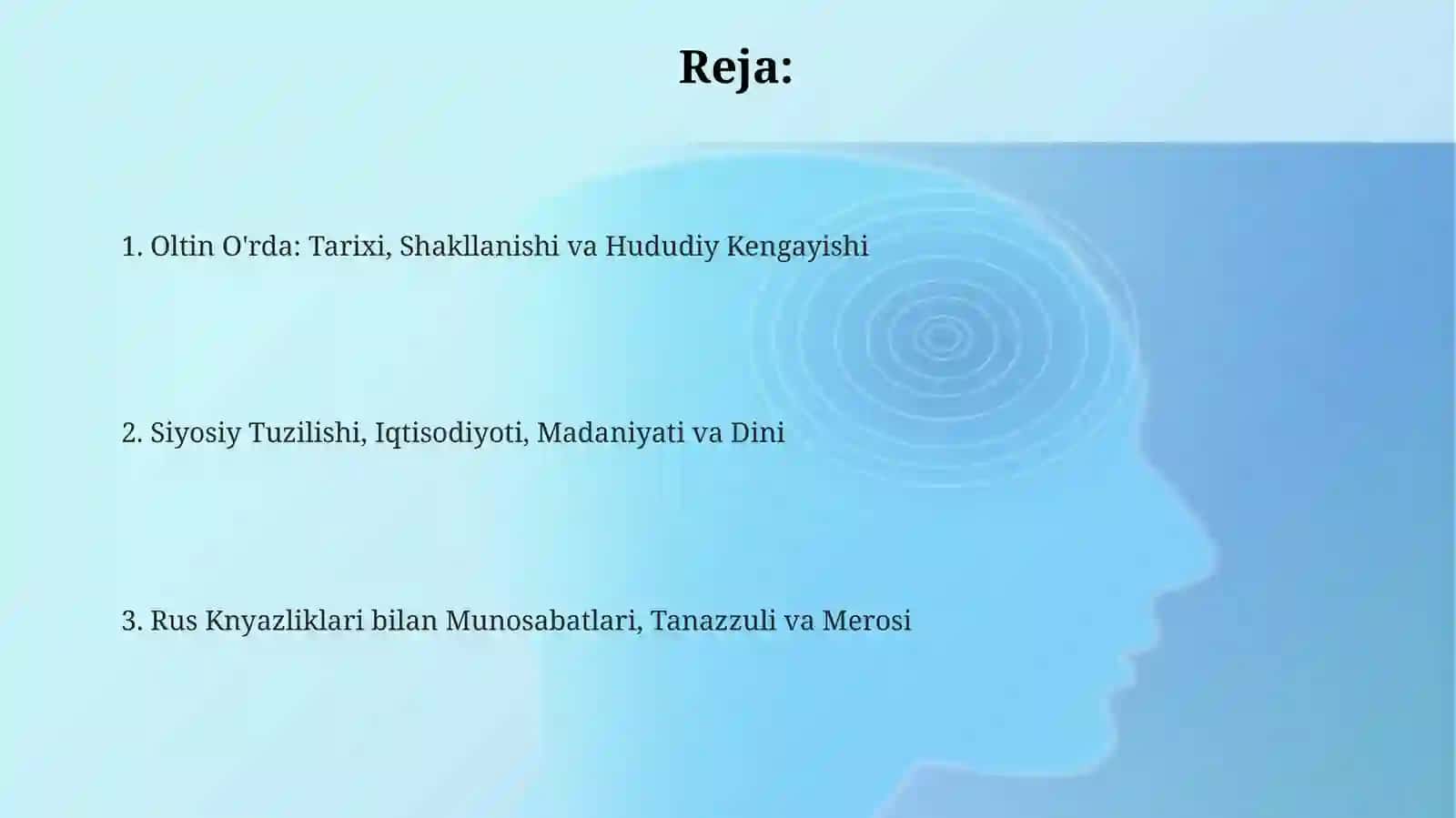 Reja:

1. Oltin O'rda: Tarixi, Shakllanishi va Hududiy Kengayishi

2. Siyosiy Tuzilishi, Iqtisodiyoti, Madaniyati va Dini

3. Rus Knyazliklari bilan Munosabatlari, Tanazzuli va Merosi